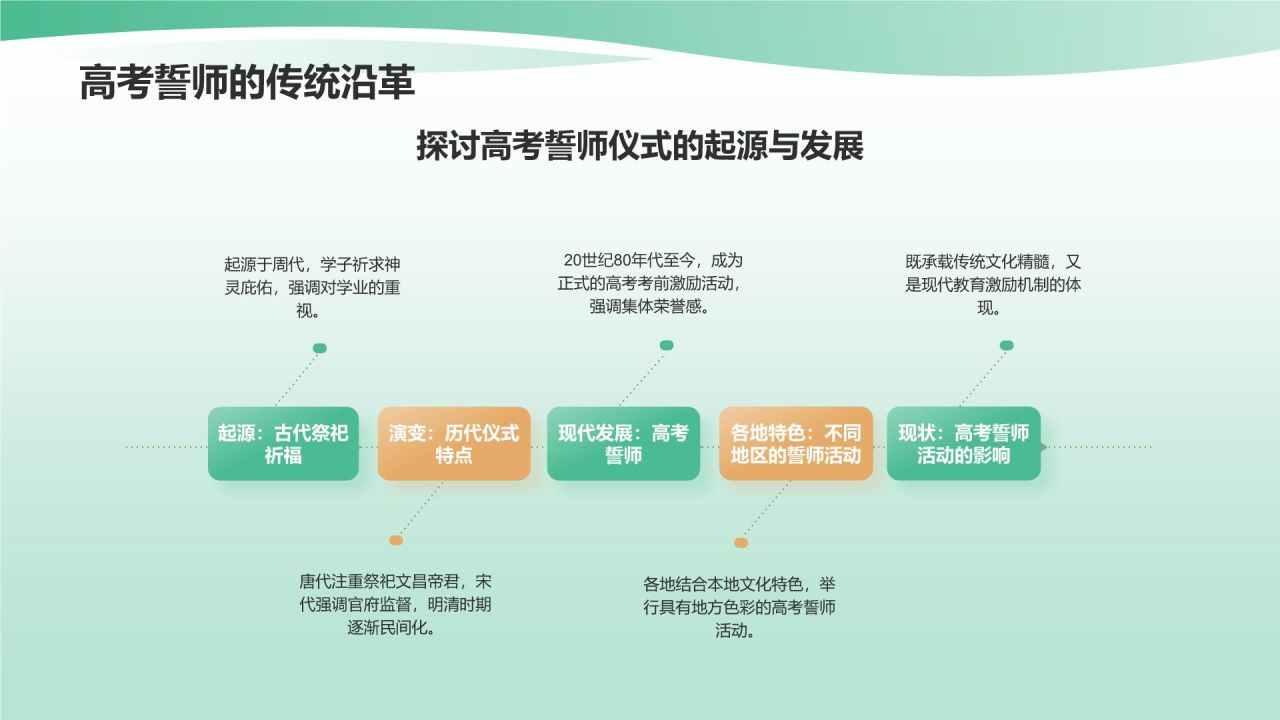 高考誓师的传统沿革

探讨高考誓师仪式的起源与发展

起源于周代，学子祈求神灵庇佑，强调对学业的重视。

20世纪80年代至今，成为正式的高考考前激励活动，强调集体荣誉感。

既承载传统文化精髓，又是现代教育激励机制的体现。

起源：古代祭祀祈福

演变：历代仪式特点

现代发展：高考誓师

各地特色：不同地区的誓师活动

现状：高考誓师活动的影响

唐代注重祭祀文昌帝君，宋代强调官府监督，明清时期逐渐民间化。

各地结合本地文化特色，举行具有地方色彩的高考誓师活动。